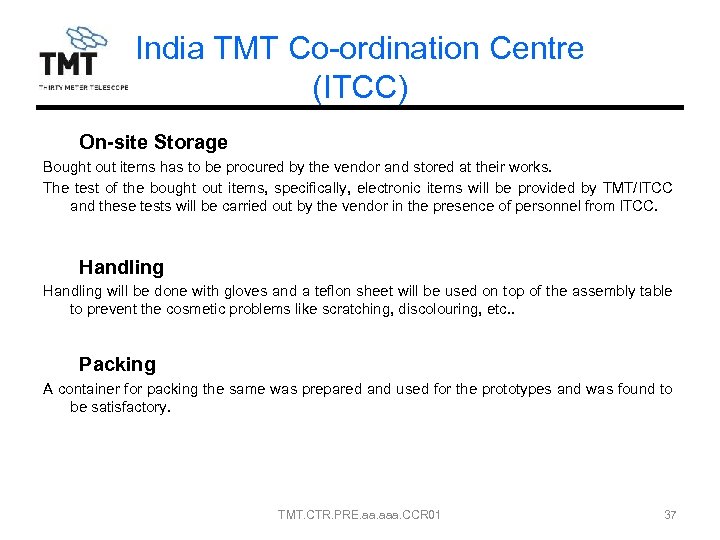 TMT
THIRTY METER TELESCOPE

India TMT Co-ordination Centre (ITCC)

On-site Storage

Bought out items has to be procured by the vendor and stored at their works.

The test of the bought out items, specifically, electronic items will be provided by TMT/ITCC and these tests will be carried out by the vendor in the presence of personnel from ITCC.

Handling

Handling will be done with gloves and a teflon sheet will be used on top of the assembly table to prevent the cosmetic problems like scratching, discolouring, etc..

Packing

A container for packing the same was prepared and used for the prototypes and was found to be satisfactory.

TMT.CTR.PRE.aa.aaa.CCR01

37